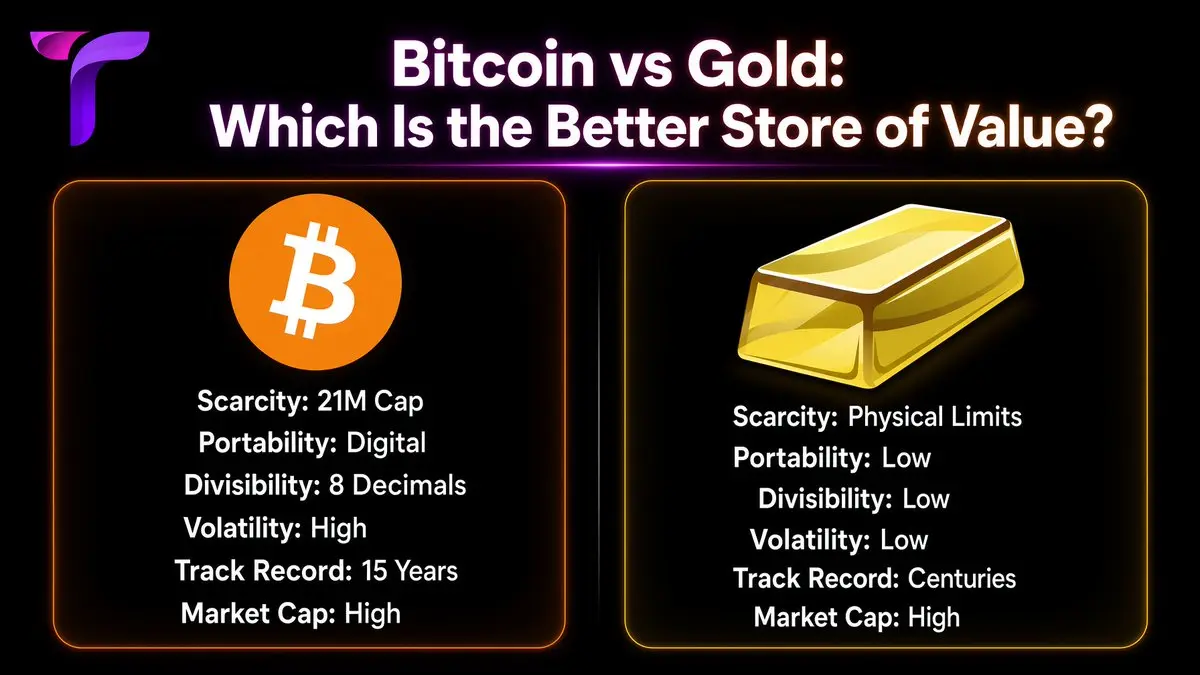 Bitcoin vs Gold:
Which Is the Better Store of Value?

Scarcity: 21M Cap
Portability: Digital
Divisibility: 8 Decimals
Volatility: High
Track Record: 15 Years
Market Cap: High

Scarcity: Physical Limits
Portability: Low
Divisibility: Low
Volatility: Low
Track Record: Centuries
Market Cap: High